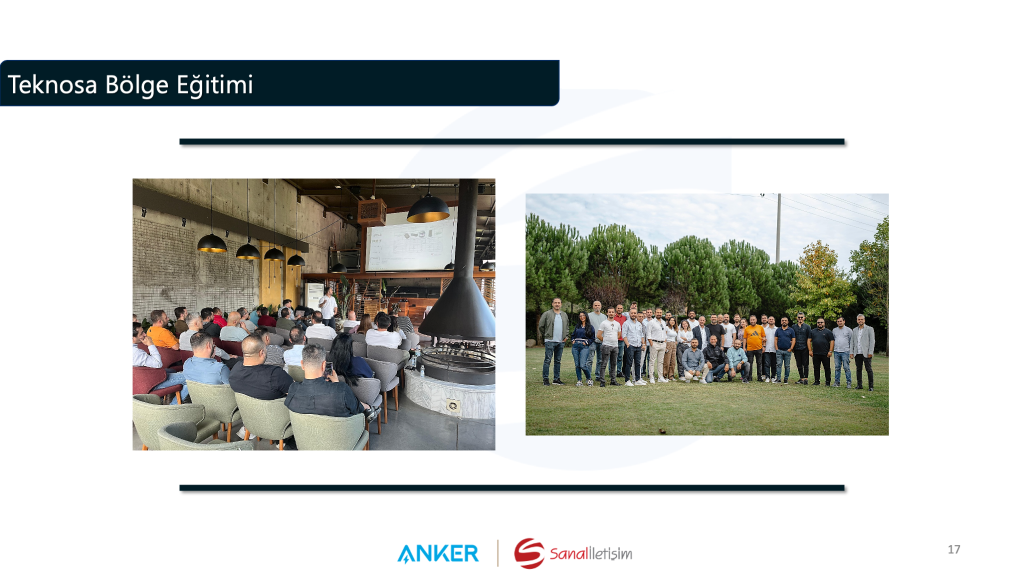 Teknosa Bölge Eğitimi

ANKER | Sanalİletişim

17